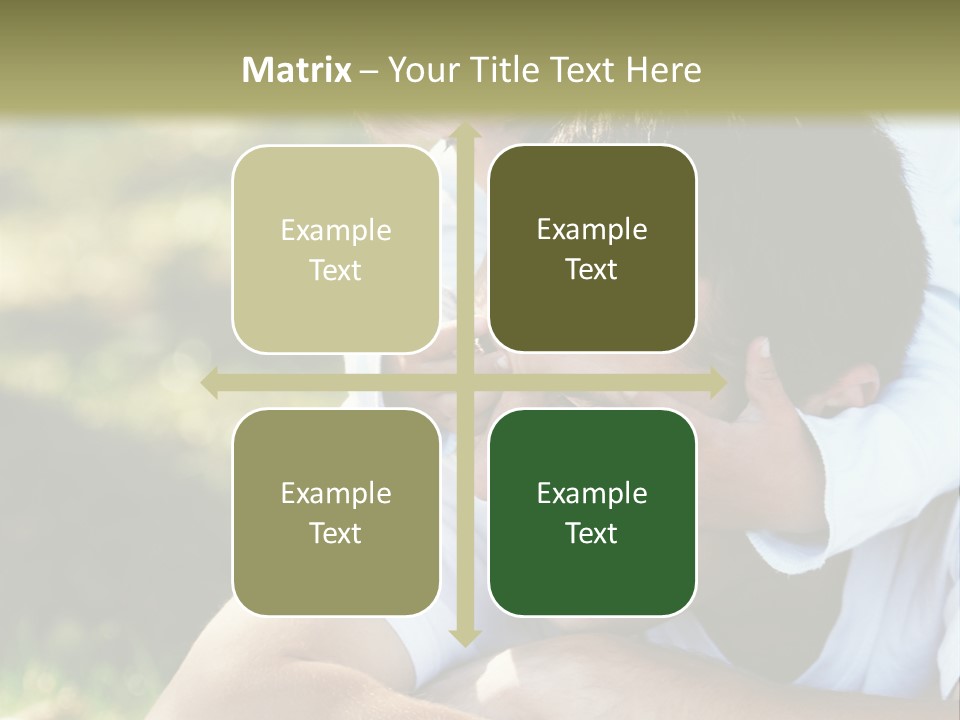 Matrix – Your Title Text Here

Example Text

Example Text

Example Text

Example Text